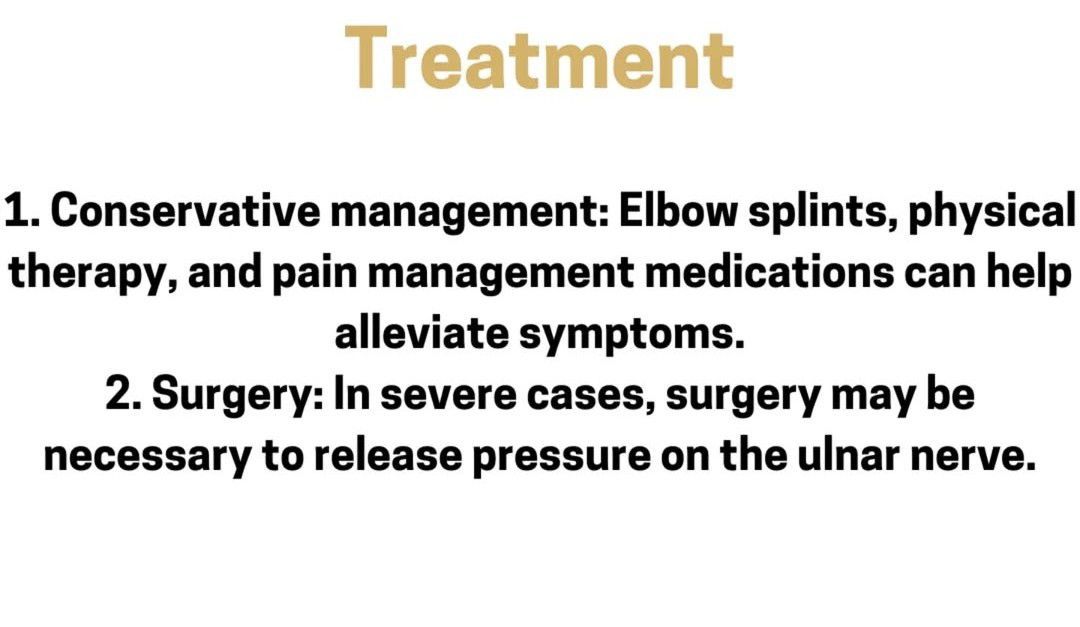 Treatment

1. Conservative management: Elbow splints, physical therapy, and pain management medications can help alleviate symptoms.
2. Surgery: In severe cases, surgery may be necessary to release pressure on the ulnar nerve.